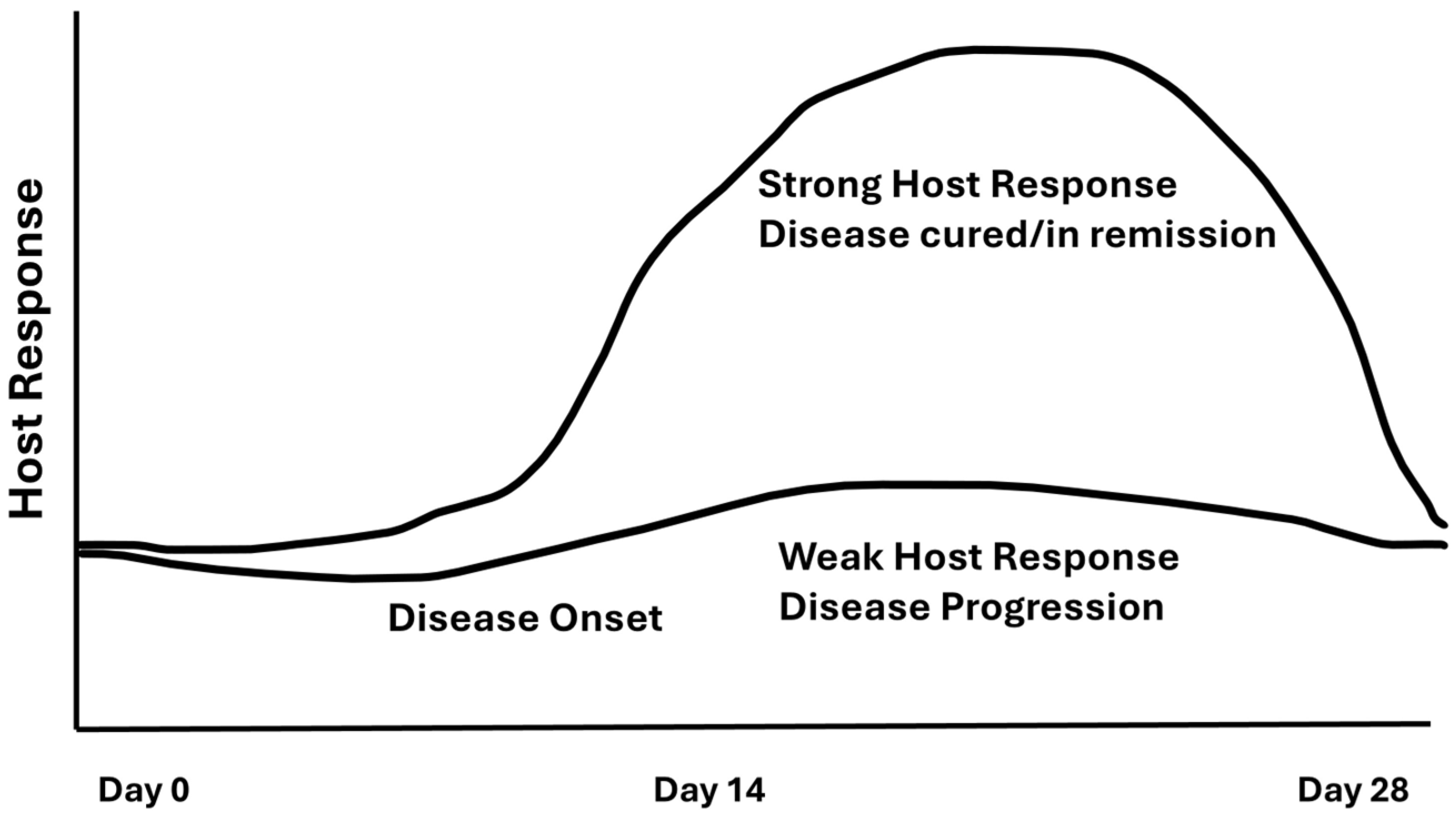 Host Response

Strong Host Response
Disease cured/in remission

Weak Host Response
Disease Progression

Disease Onset

Day 0

Day 14

Day 28